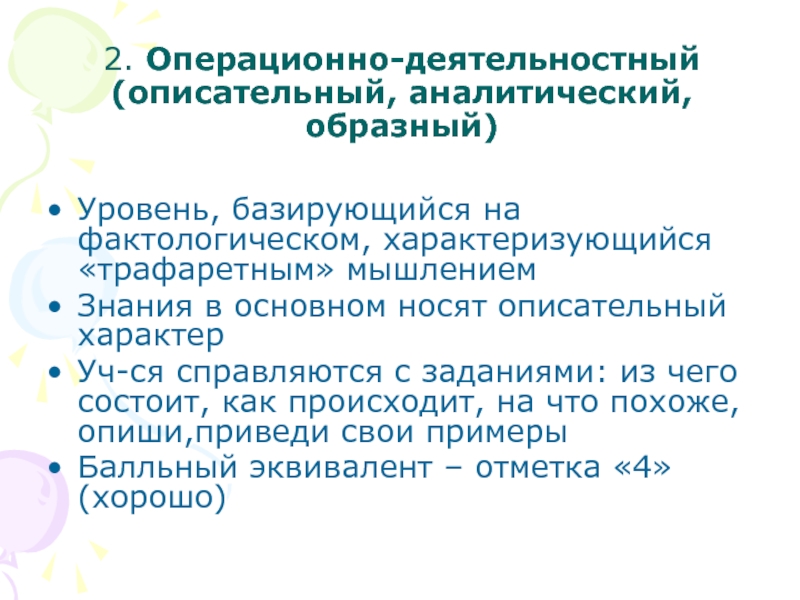 2. Операционно-деятельностный (описательный, аналитический, образный)

• Уровень, базирующийся на фактологическом, характеризующийся «трафаретным» мышлением
• Знания в основном носят описательный характер
• Уч-ся справляются с заданиями: из чего состоит, как происходит, на что похоже, опиши,приведи свои примеры
• Балльный эквивалент – отметка «4» (хорошо)